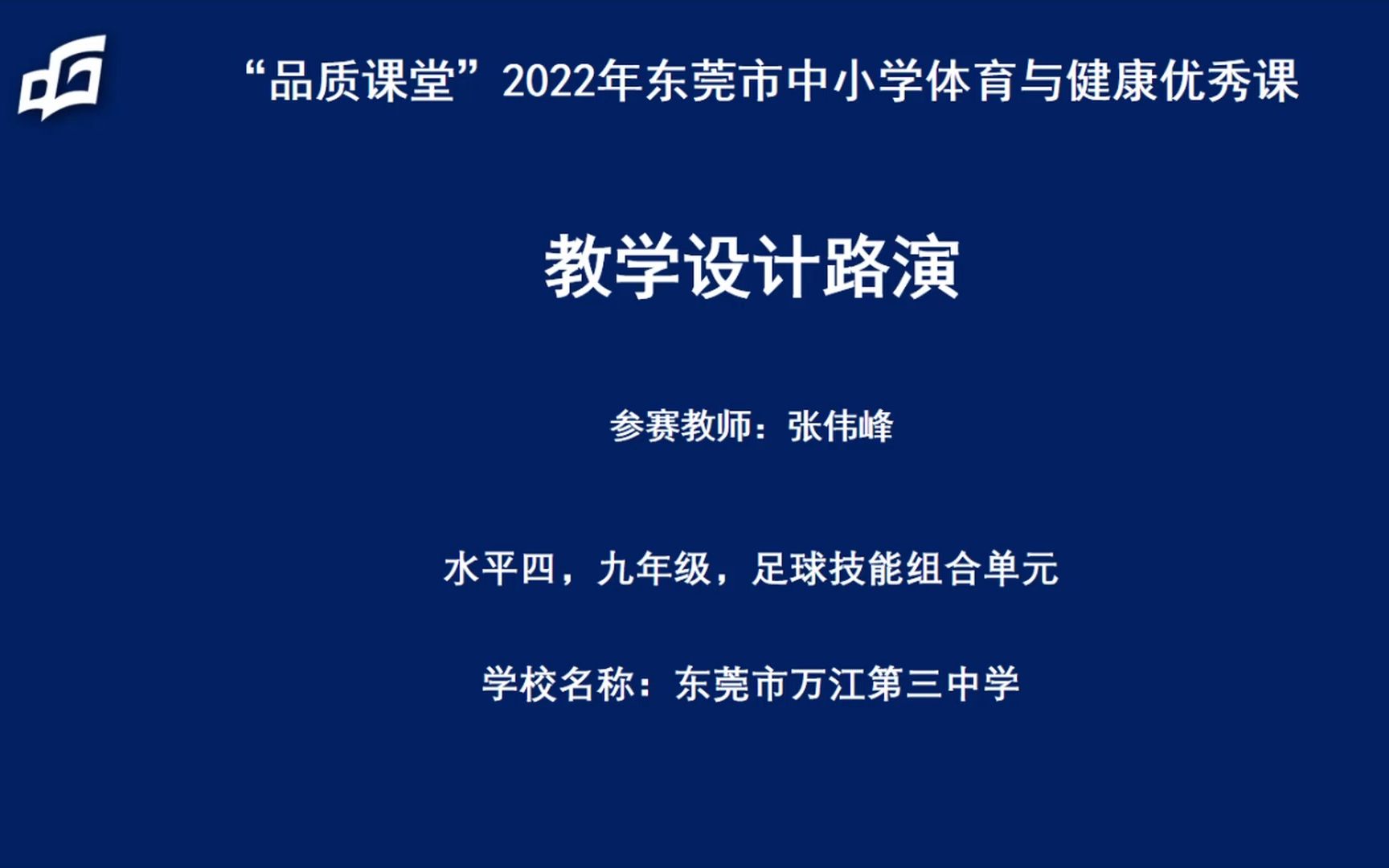 “品质课堂”2022年东莞市中小学体育与健康优秀课

教学设计路演

参赛教师：张伟峰

水平四，九年级，足球技能组合单元

学校名称：东莞市万江第三中学